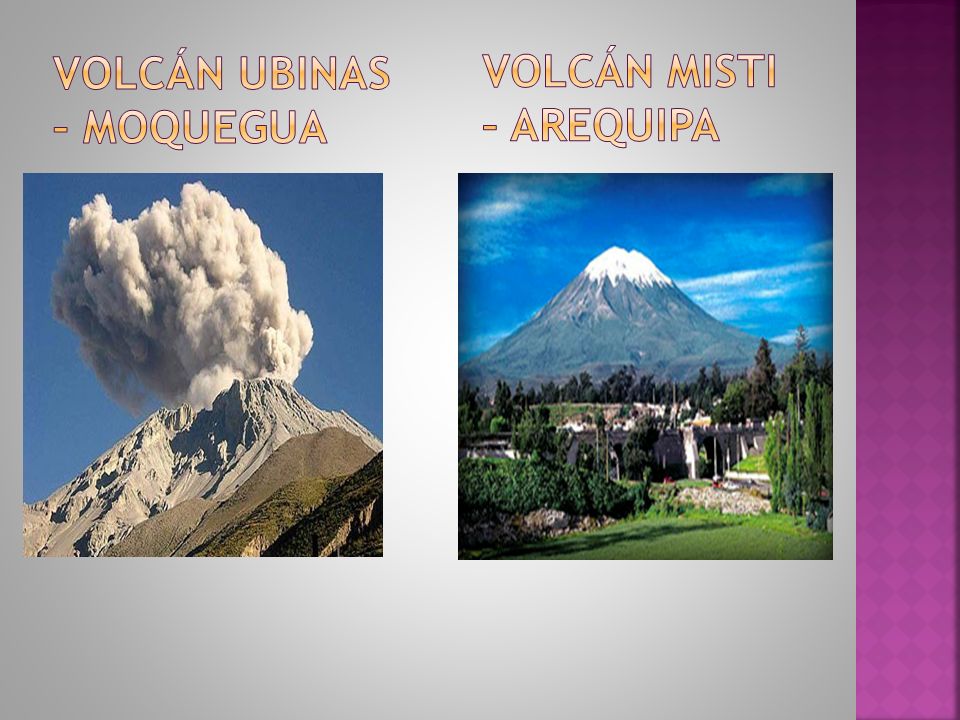 VOLCÁN UBINAS – MOQUEGUA

VOLCÁN MISTI – AREQUIPA